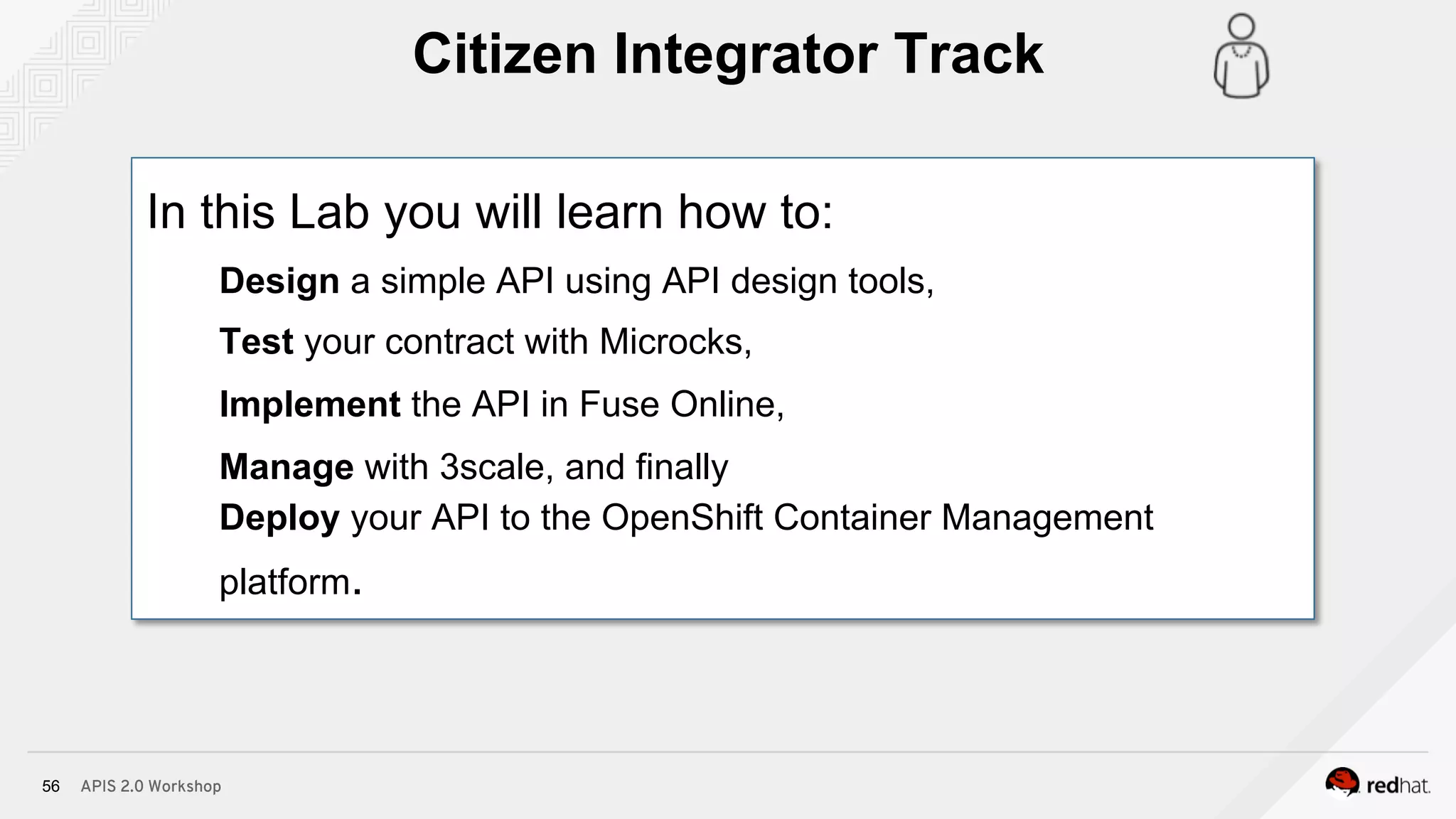 Citizen Integrator Track

In this Lab you will learn how to:

Design a simple API using API design tools,

Test your contract with Microcks,

Implement the API in Fuse Online,

Manage with 3scale, and finally

Deploy your API to the OpenShift Container Management platform.

56 APIS 2.0 Workshop

redhat.